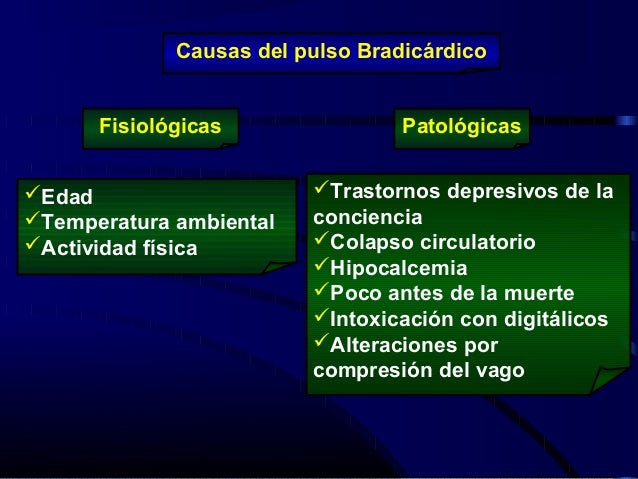 Causas del pulso Bradicárdico

Fisiológicas

✓Edad
✓Temperatura ambiental
✓Actividad física

Patológicas

✓Trastornos depresivos de la conciencia
✓Colapso circulatorio
✓Hipocalcemia
✓Poco antes de la muerte
✓Intoxicación con digitálicos
✓Alteraciones por compresión del vago